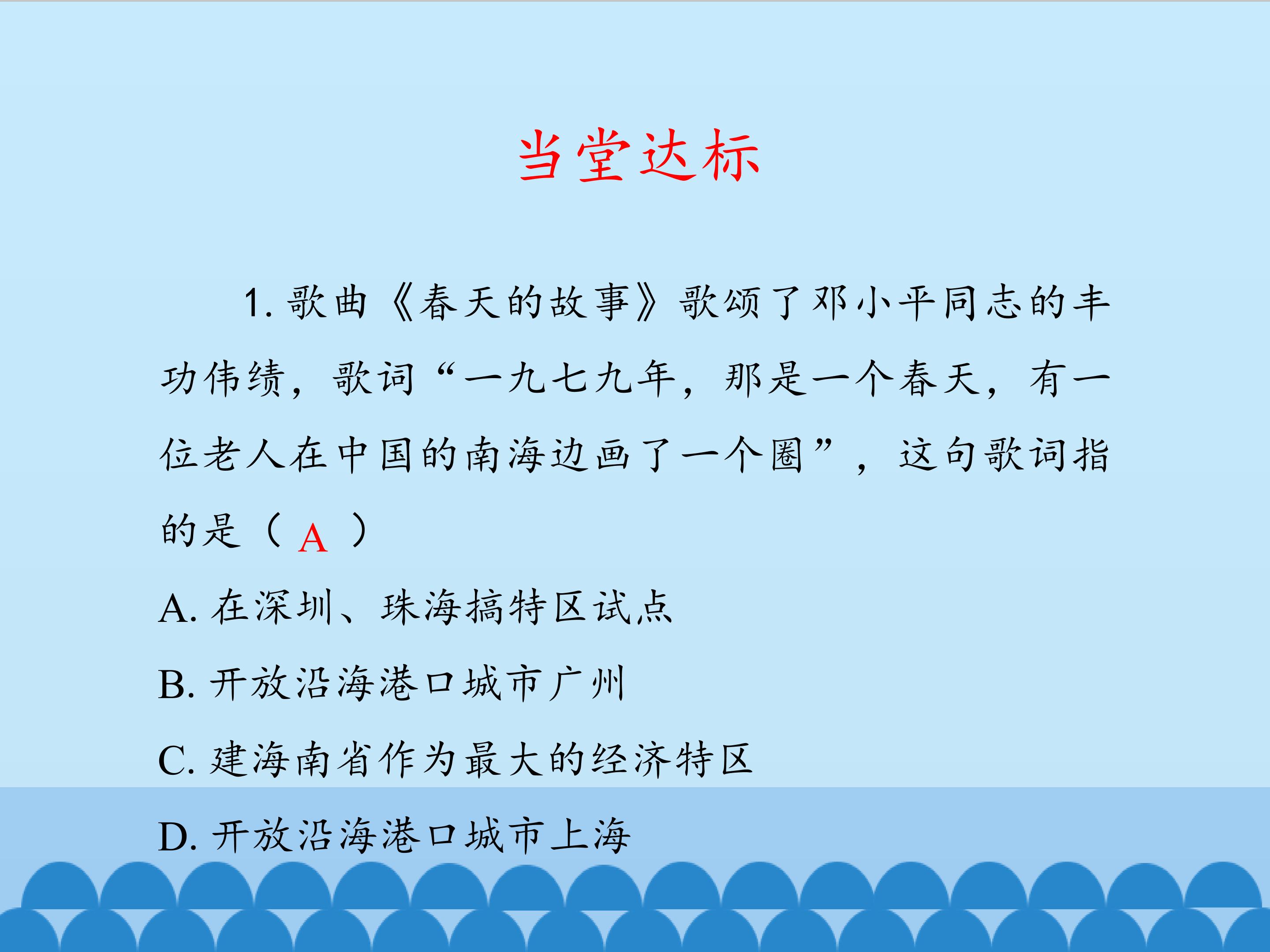 当堂达标

1. 歌曲《春天的故事》歌颂了邓小平同志的丰功伟绩，歌词“一九七九年，那是一个春天，有一位老人在中国的南海边画了一个圈”，这句歌词指的是（ A ）

A. 在深圳、珠海搞特区试点

B. 开放沿海港口城市广州

C. 建海南省作为最大的经济特区

D. 开放沿海港口城市上海